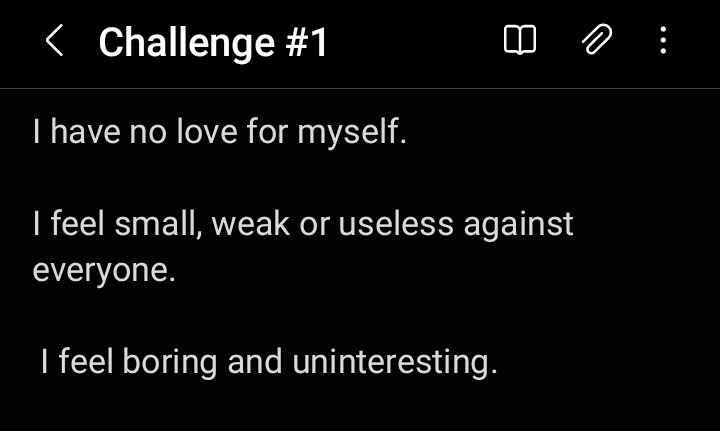 Challenge #1

I have no love for myself.

I feel small, weak or useless against everyone.

I feel boring and uninteresting.